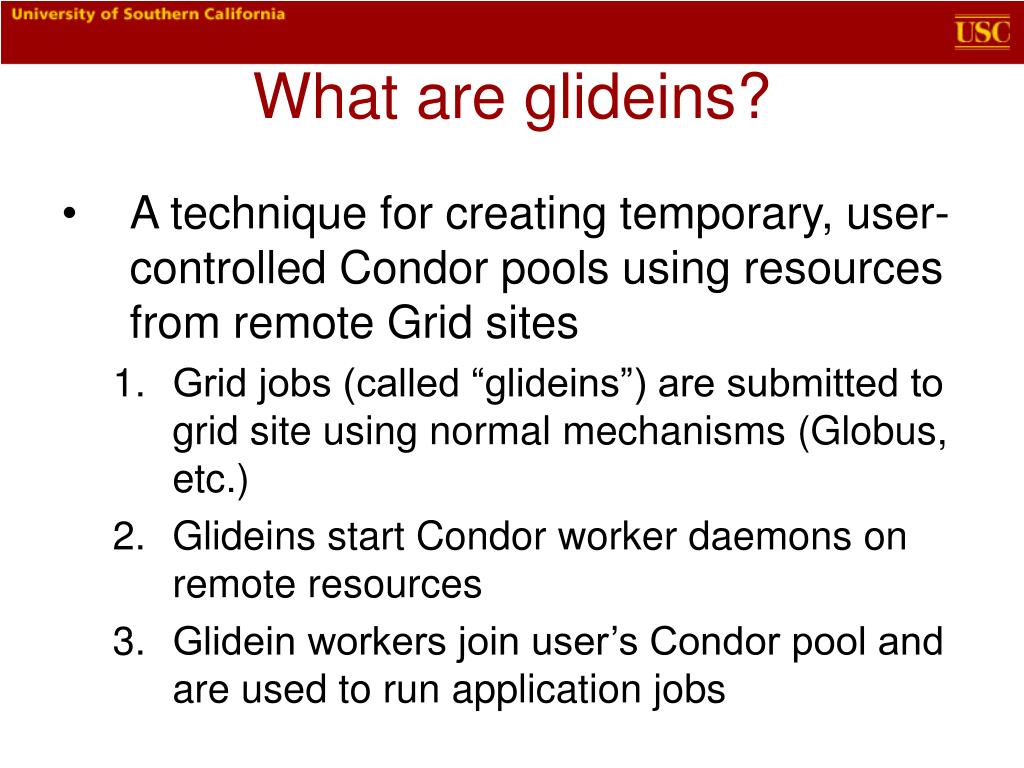 University of Southern California

USC

What are glideins?

• A technique for creating temporary, user-controlled Condor pools using resources from remote Grid sites

1. Grid jobs (called “glideins”) are submitted to grid site using normal mechanisms (Globus, etc.)
2. Glideins start Condor worker daemons on remote resources
3. Glidein workers join user’s Condor pool and are used to run application jobs